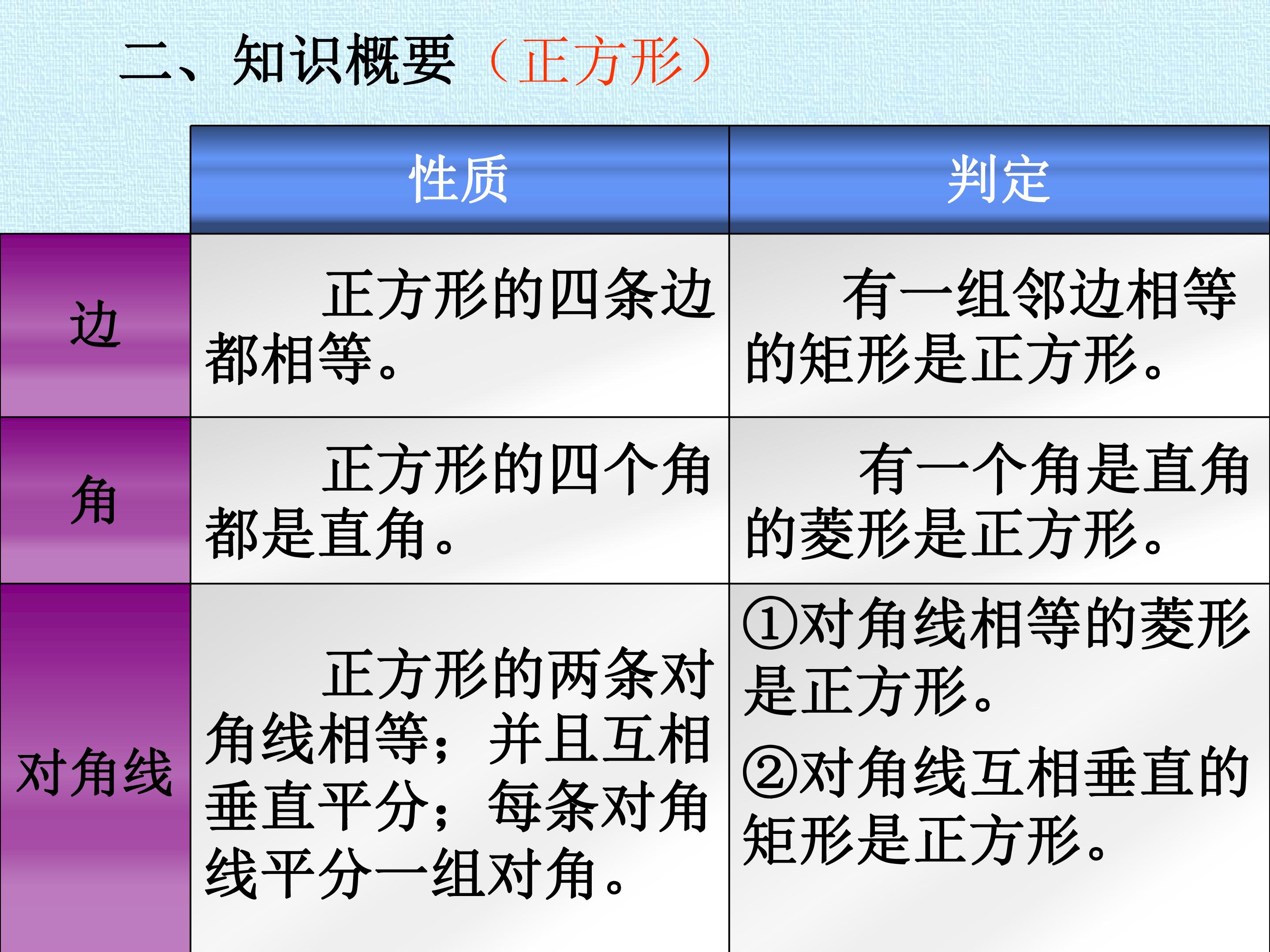 二、知识概要（正方形）

|  | 性质 | 判定 |
|---|---|---|
| 边 | 正方形的四条边都相等。 | 有一组邻边相等的矩形是正方形。 |
| 角 | 正方形的四个角都是直角。 | 有一个角是直角的菱形是正方形。 |
| 对角线 | 正方形的两条对角线相等；并且互相垂直平分；每条对角线平分一组对角。 | ①对角线相等的菱形是正方形。 ②对角线互相垂直的矩形是正方形。 |